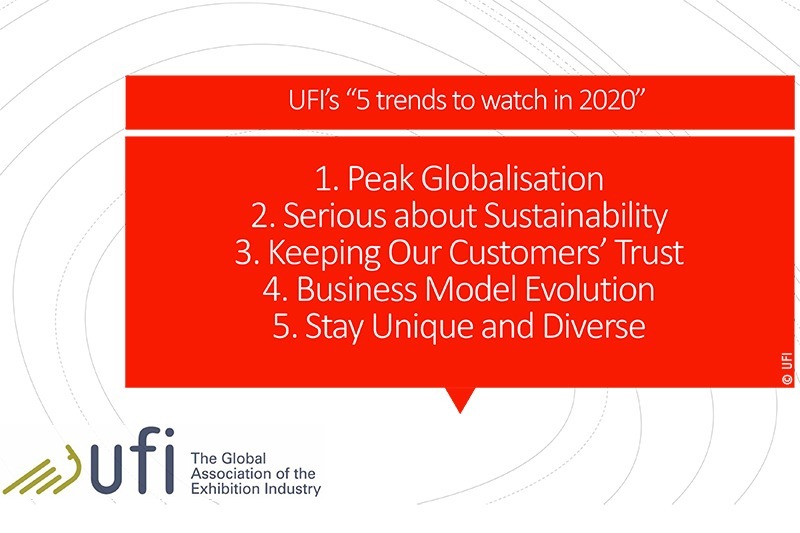 UFI's "5 trends to watch in 2020"

1. Peak Globalisation
2. Serious about Sustainability
3. Keeping Our Customers' Trust
4. Business Model Evolution
5. Stay Unique and Diverse

© UFI

ufi The Global Association of the Exhibition Industry